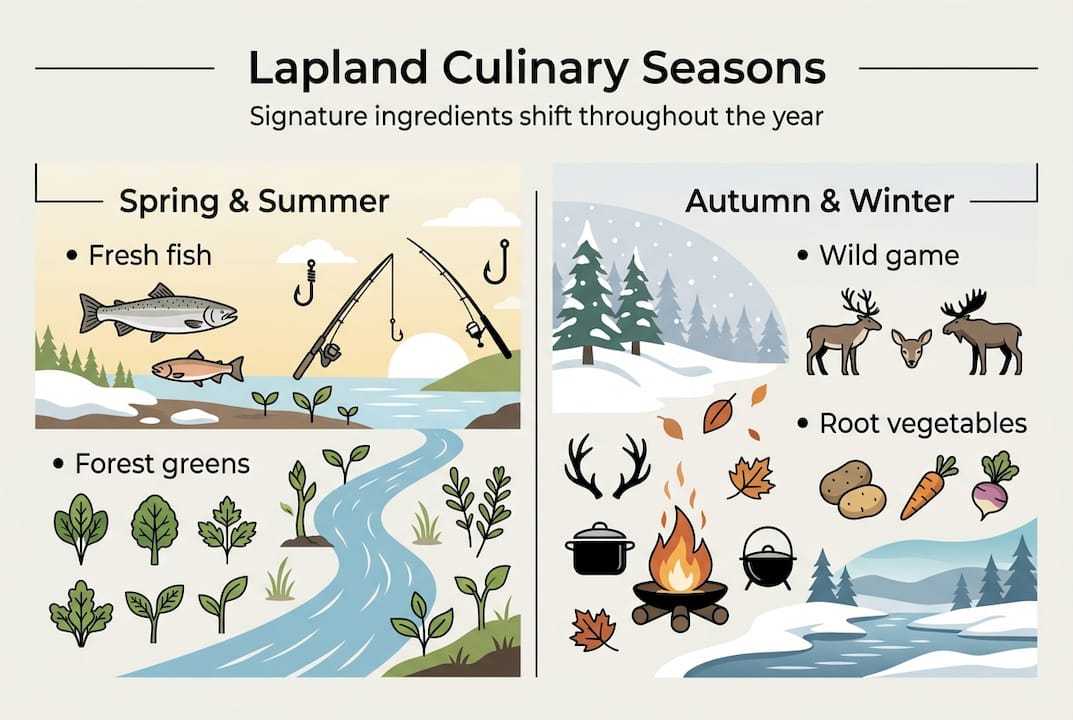 Lapland Culinary Seasons

Signature ingredients shift throughout the year

Spring & Summer

• Fresh fish

• Forest greens

Autumn & Winter

• Wild game

• Root vegetables